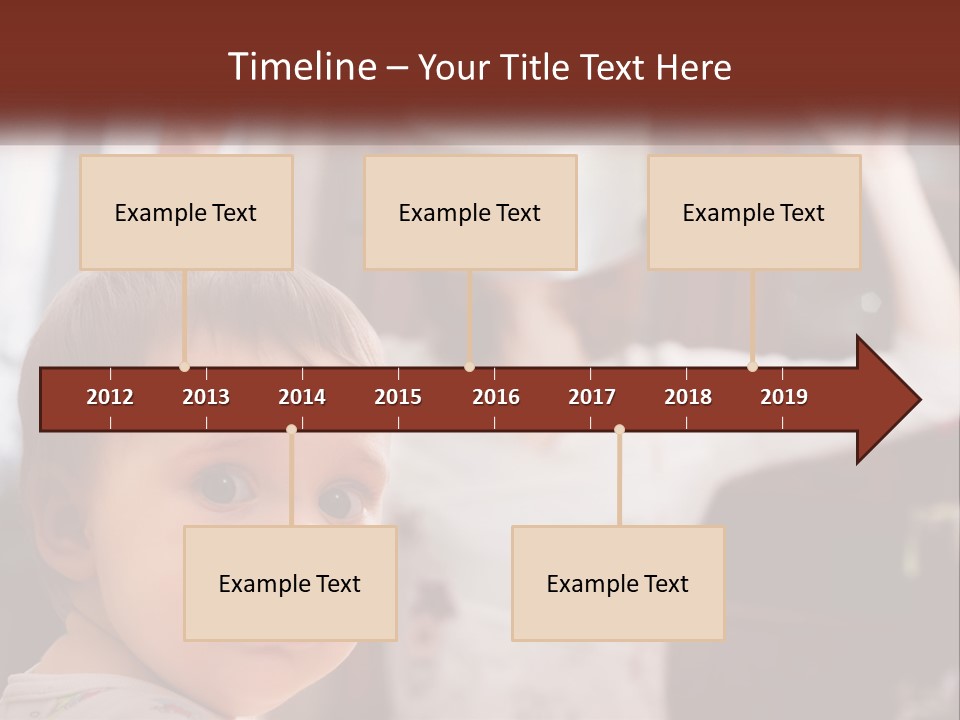 Timeline – Your Title Text Here

Example Text

Example Text

Example Text

2012 2013 2014 2015 2016 2017 2018 2019

Example Text

Example Text